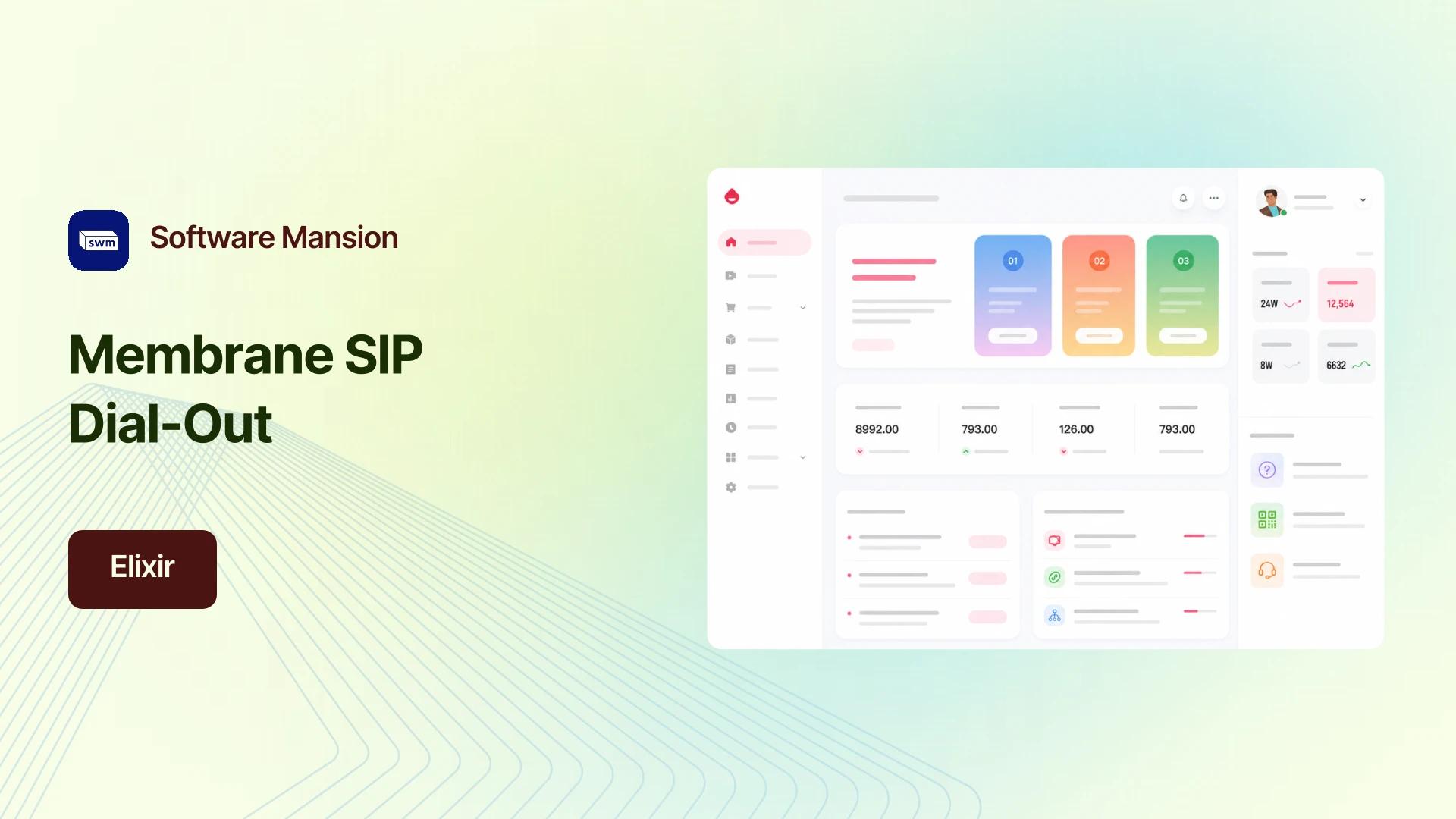 swm

Software Mansion

Membrane SIP Dial-Out

Elixir

01

02

03

24W

12,564

8W

6632

8992.00

793.00

126.00

793.00